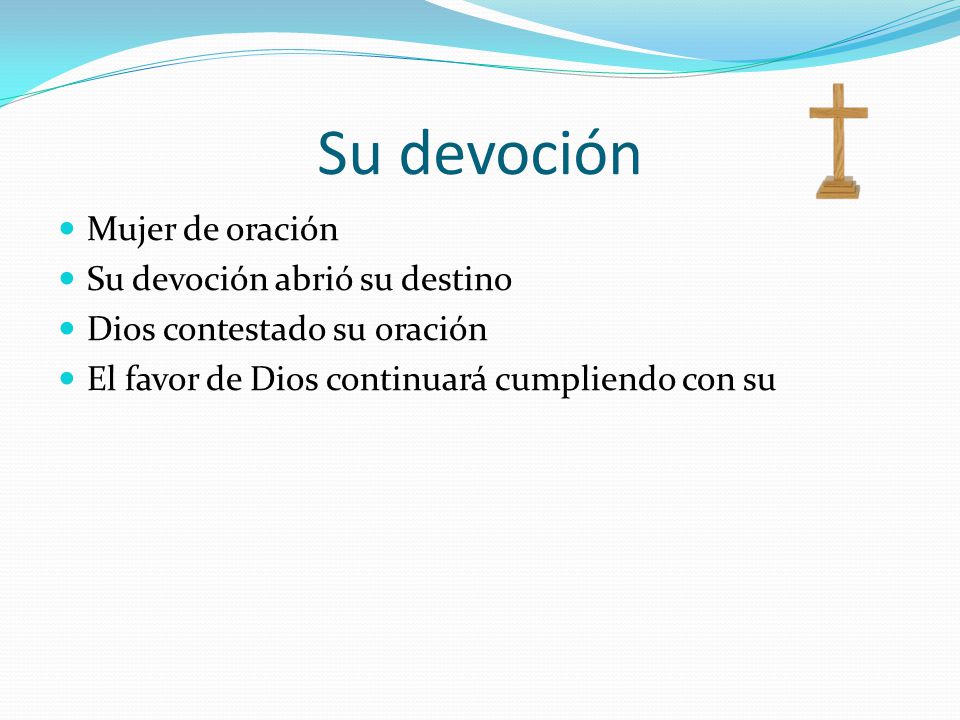 Su devoción

Mujer de oración
Su devoción abrió su destino
Dios contestado su oración
El favor de Dios continuará cumpliendo con su